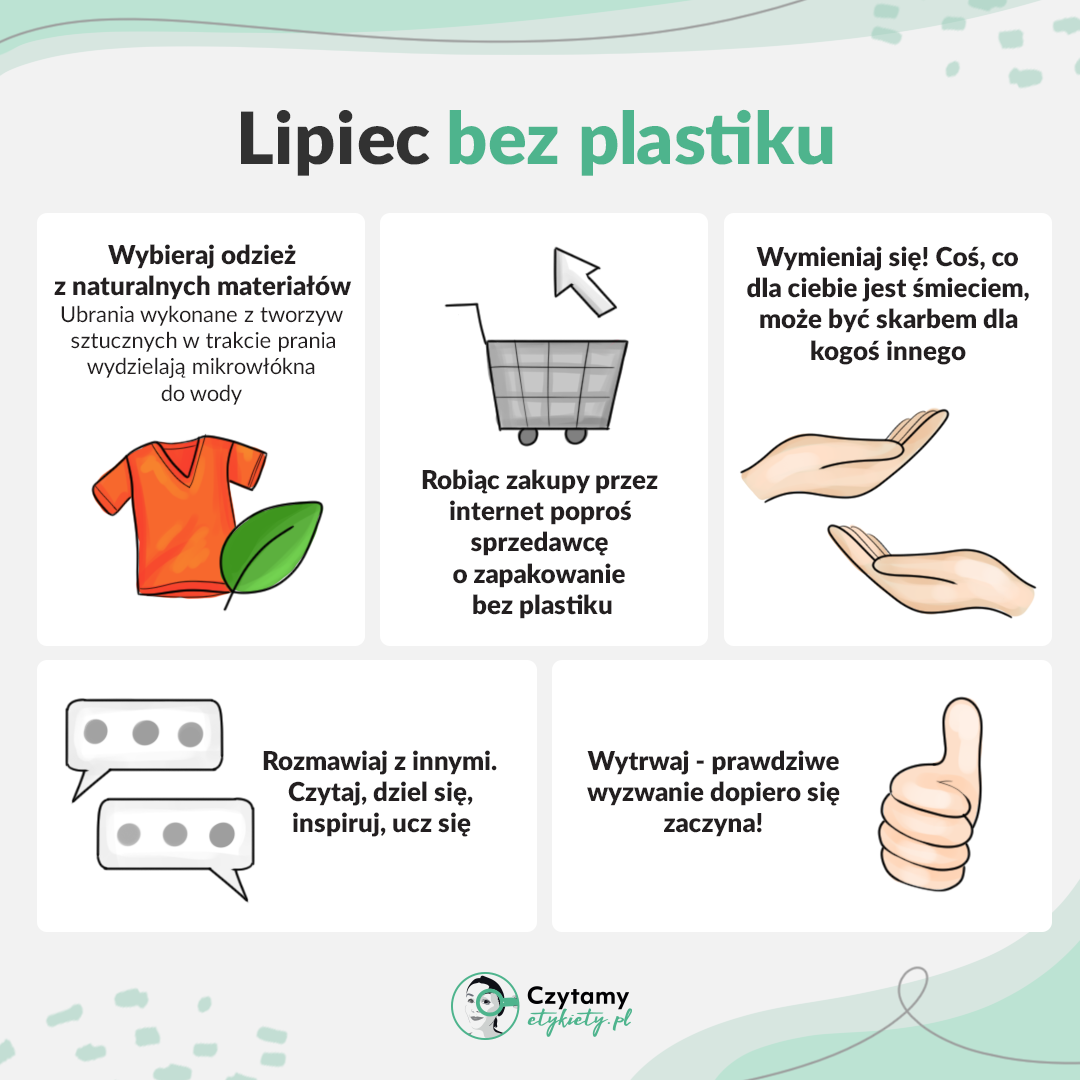 Lipiec bez plastiku

Wybieraj odzież z naturalnych materiałów
Ubrania wykonane z tworzyw sztucznych w trakcie prania wydzielają mikrowłókna do wody

Robiąc zakupy przez internet poproś sprzedawcę o zapakowanie bez plastiku

Wymieniaj się! Coś, co dla ciebie jest śmieciem, może być skarbem dla kogoś innego

Rozmawiaj z innymi. Czytaj, dziel się, inspiruj, ucz się

Wytrwaj - prawdziwe wyzwanie dopiero się zaczyna!

Czytamy etykiety.pl